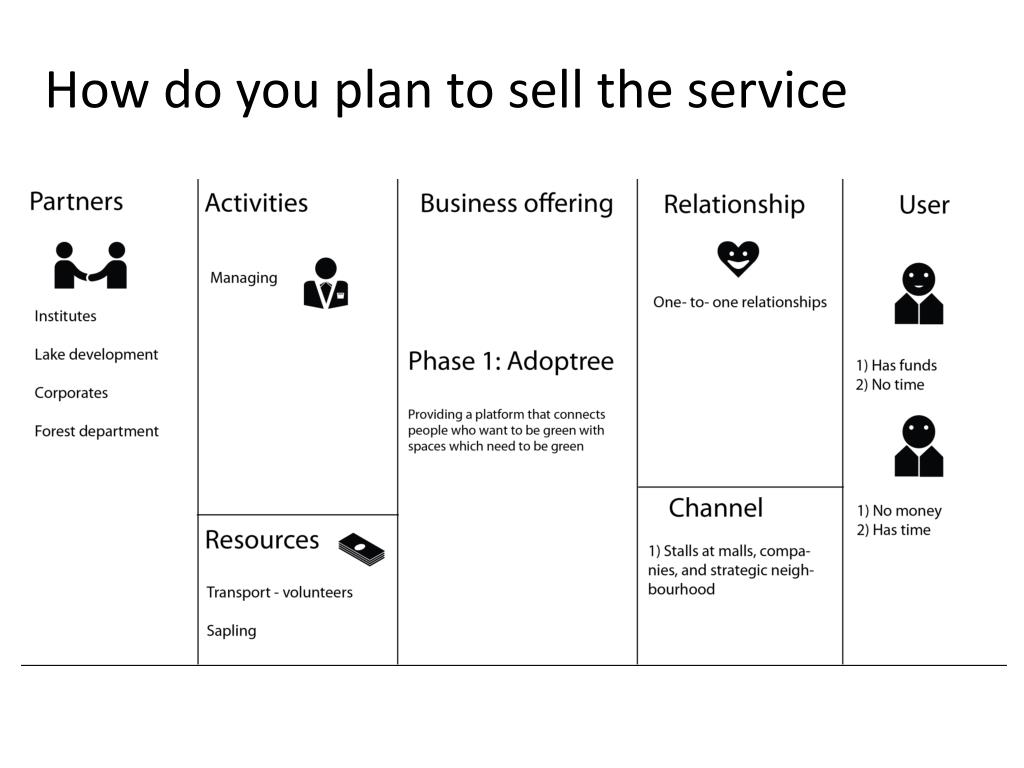 How do you plan to sell the service

Partners

Institutes

Lake development

Corporates

Forest department

Activities

Managing

Resources

Transport - volunteers

Sapling

Business offering

Phase 1: Adoptree

Providing a platform that connects people who want to be green with spaces which need to be green

Relationship

One- to- one relationships

Channel

1) Stalls at malls, companies, and strategic neighbourhood

User

1) Has funds
2) No time

1) No money
2) Has time